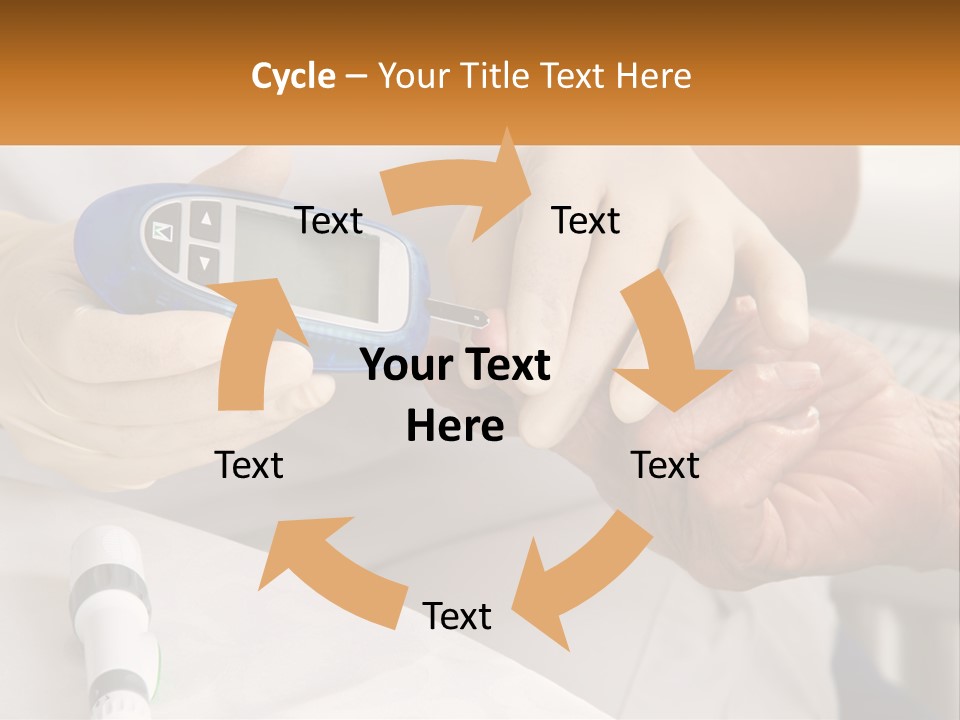 Cycle – Your Title Text Here

Text

Text

Your Text Here

Text

Text

Text